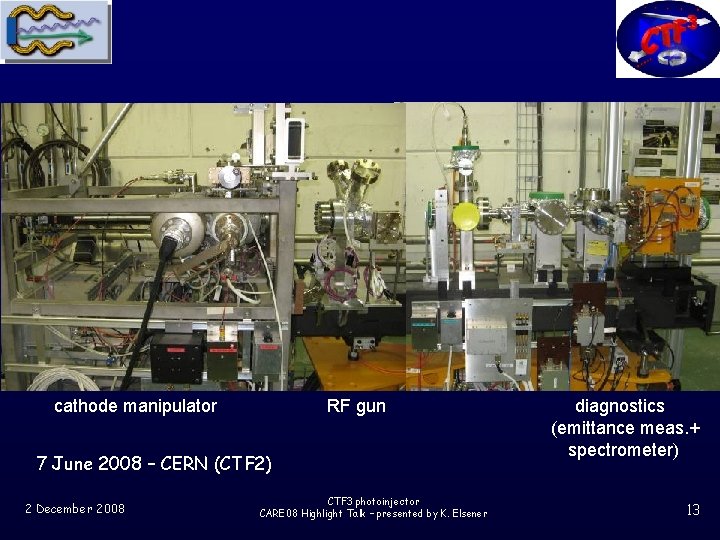 CTF3

cathode manipulator

RF gun

diagnostics (emittance meas.+ spectrometer)

7 June 2008 – CERN (CTF2)

2 December 2008

CTF3 photoinjector
CARE08 Highlight Talk – presented by K. Elsener

13